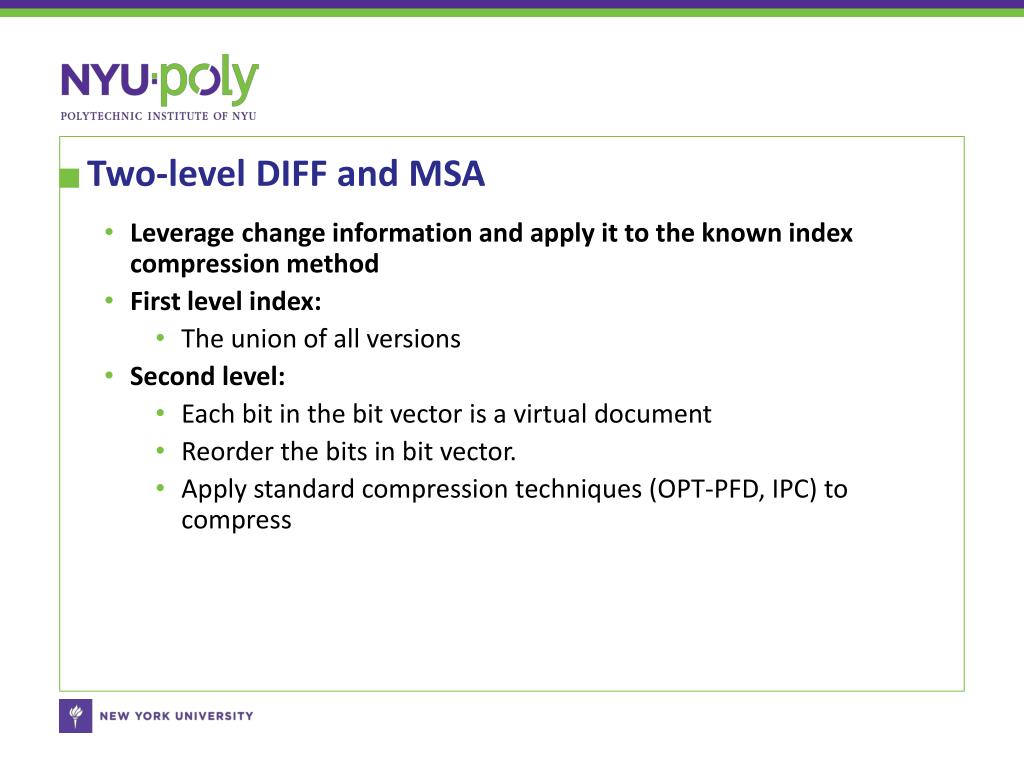 NYU·poly
POLYTECHNIC INSTITUTE OF NYU

Two-level DIFF and MSA

• Leverage change information and apply it to the known index compression method
• First level index:
  • The union of all versions
• Second level:
  • Each bit in the bit vector is a virtual document
  • Reorder the bits in bit vector.
  • Apply standard compression techniques (OPT-PFD, IPC) to compress

NEW YORK UNIVERSITY